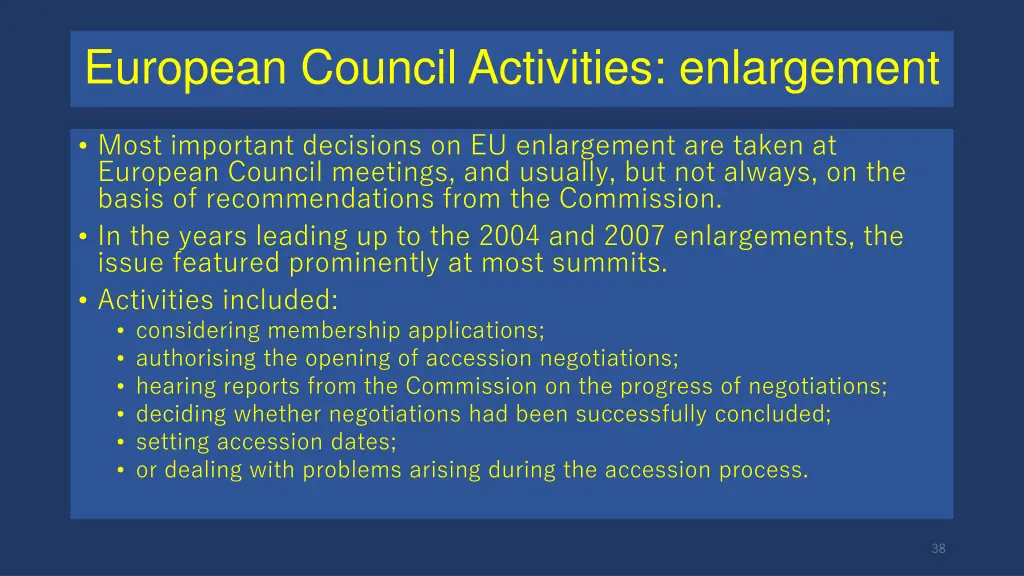 European Council Activities: enlargement

• Most important decisions on EU enlargement are taken at European Council meetings, and usually, but not always, on the basis of recommendations from the Commission.
• In the years leading up to the 2004 and 2007 enlargements, the issue featured prominently at most summits.
• Activities included:
  • considering membership applications;
  • authorising the opening of accession negotiations;
  • hearing reports from the Commission on the progress of negotiations;
  • deciding whether negotiations had been successfully concluded;
  • setting accession dates;
  • or dealing with problems arising during the accession process.

38